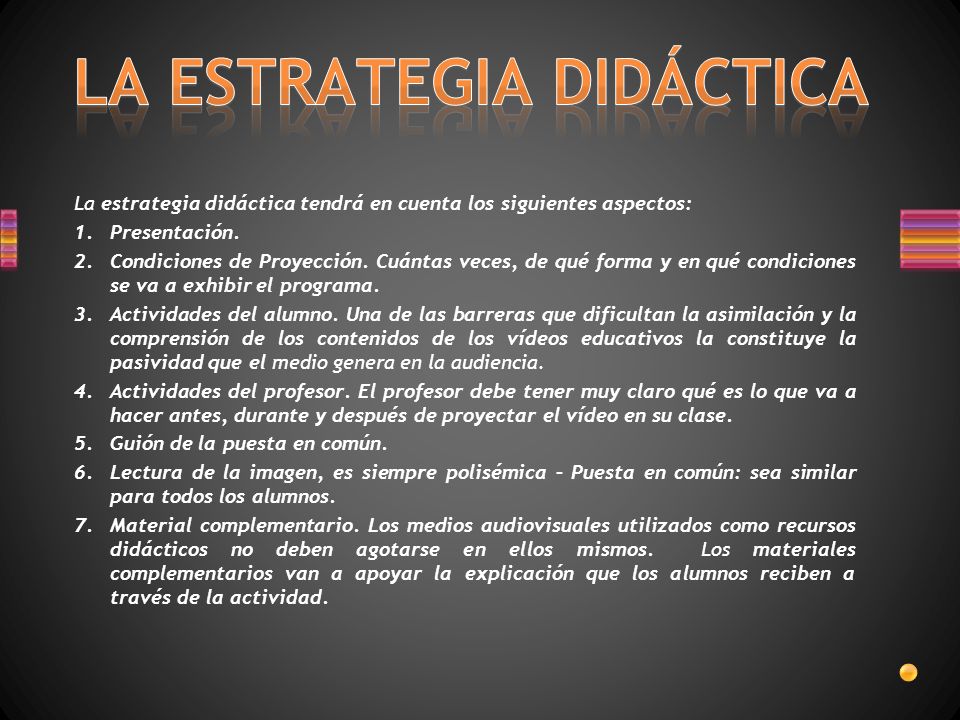 LA ESTRATEGIA DIDÁCTICA

La estrategia didáctica tendrá en cuenta los siguientes aspectos:

1. Presentación.
2. Condiciones de Proyección. Cuántas veces, de qué forma y en qué condiciones se va a exhibir el programa.
3. Actividades del alumno. Una de las barreras que dificultan la asimilación y la comprensión de los contenidos de los vídeos educativos la constituye la pasividad que el medio genera en la audiencia.
4. Actividades del profesor. El profesor debe tener muy claro qué es lo que va a hacer antes, durante y después de proyectar el vídeo en su clase.
5. Guión de la puesta en común.
6. Lectura de la imagen, es siempre polisémica – Puesta en común: sea similar para todos los alumnos.
7. Material complementario. Los medios audiovisuales utilizados como recursos didácticos no deben agotarse en ellos mismos. Los materiales complementarios van a apoyar la explicación que los alumnos reciben a través de la actividad.